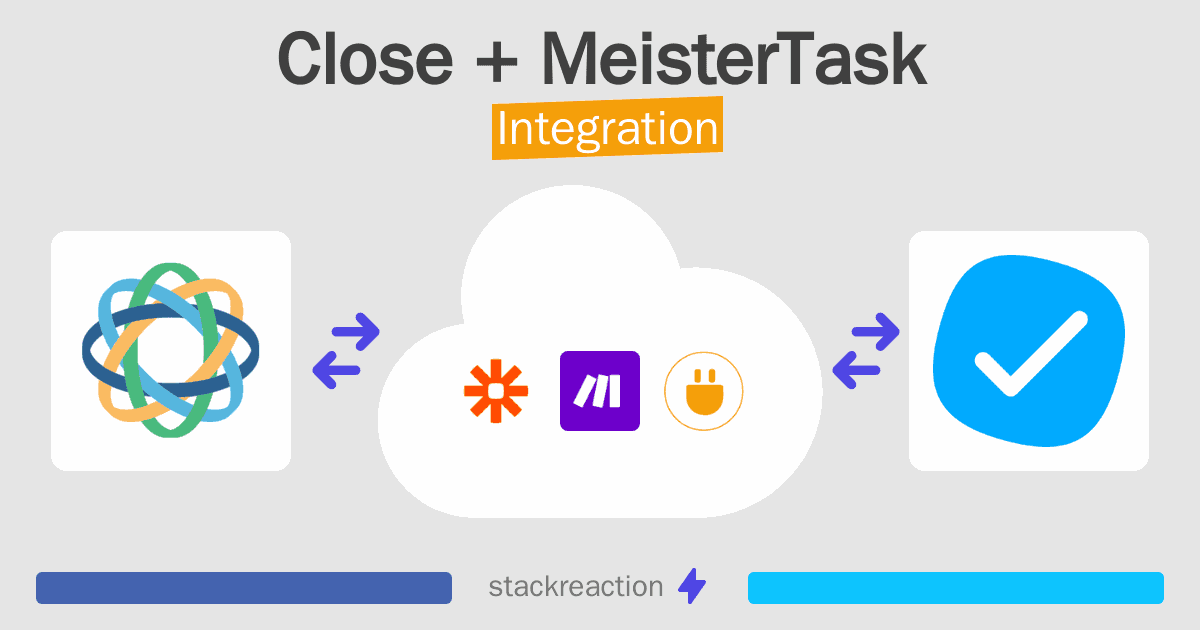 Close + MeisterTask
Integration

stackreaction